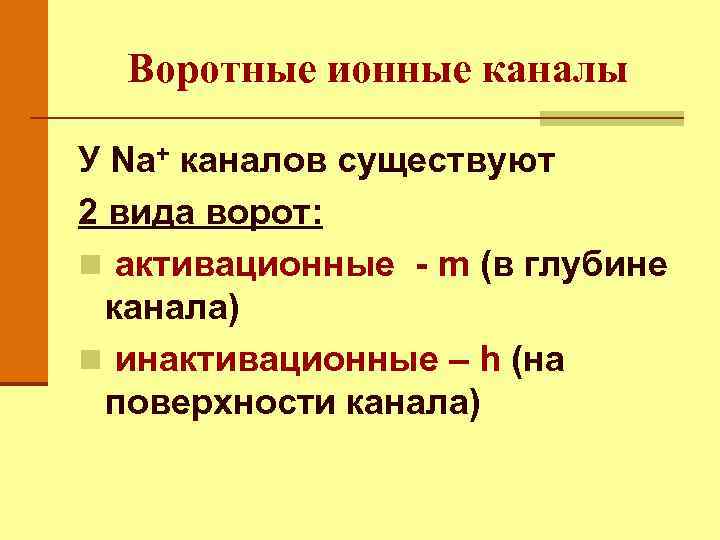 Воротные ионные каналы

У $Na^+$ каналов существуют

2 вида ворот:

активационные - m (в глубине канала)

инактивационные – h (на поверхности канала)